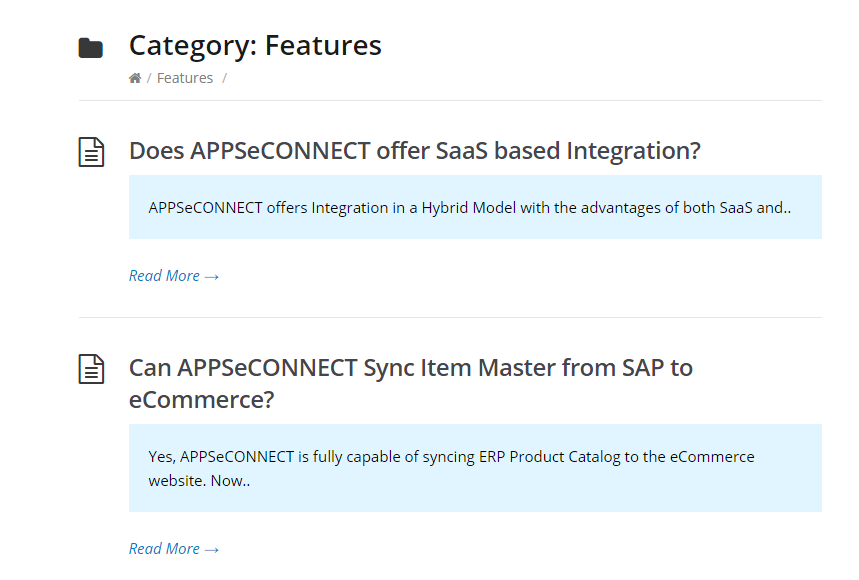 Category: Features

/ Features /

Does APPSeCONNECT offer SaaS based Integration?

APPSeCONNECT offers Integration in a Hybrid Model with the advantages of both SaaS and..

Read More →

Can APPSeCONNECT Sync Item Master from SAP to eCommerce?

Yes, APPSeCONNECT is fully capable of syncing ERP Product Catalog to the eCommerce website. Now..

Read More →